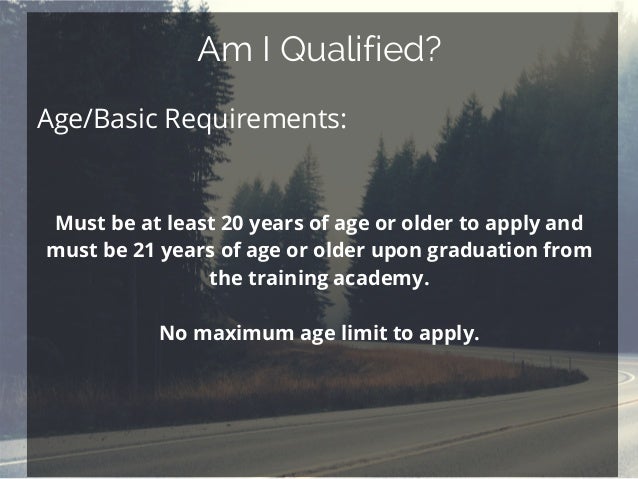 Am I Qualified?

Age/Basic Requirements:

Must be at least 20 years of age or older to apply and must be 21 years of age or older upon graduation from the training academy.

No maximum age limit to apply.